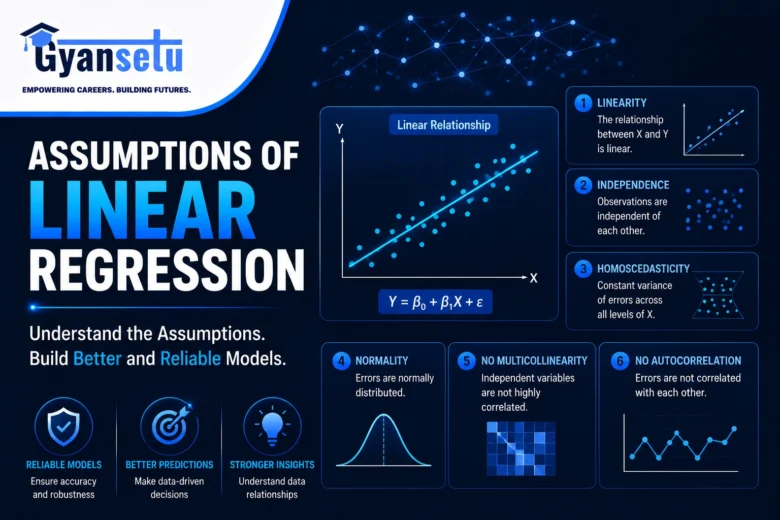 Gyansetu
EMPOWERING CAREERS. BUILDING FUTURES.

ASSUMPTIONS OF LINEAR REGRESSION

Understand the Assumptions. Build Better and Reliable Models.

RELIABLE MODELS
Ensure accuracy and robustness

BETTER PREDICTIONS
Make data-driven decisions

STRONGER INSIGHTS
Understand data relationships

Linear Relationship
Y
X
$Y = \beta_0 + \beta_1 X + \varepsilon$

1 LINEARITY
The relationship between X and Y is linear.

2 INDEPENDENCE
Observations are independent of each other.

3 HOMOSCEDASTICITY
Constant variance of errors across all levels of X.

4 NORMALITY
Errors are normally distributed.

5 NO MULTICOLLINEARITY
Independent variables are not highly correlated.

6 NO AUTOCORRELATION
Errors are not correlated with each other.